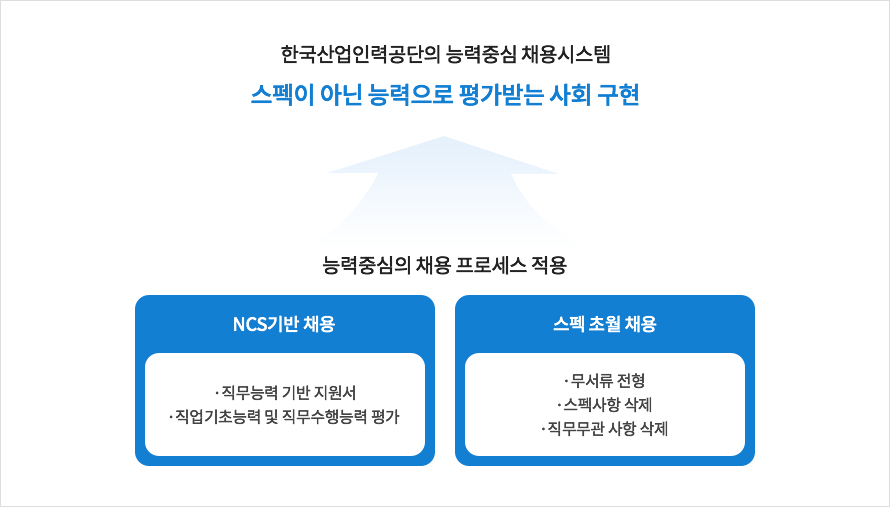 한국산업인력공단의 능력중심 채용시스템

스펙이 아닌 능력으로 평가받는 사회 구현

능력중심의 채용 프로세스 적용

NCS기반 채용

· 직무능력 기반 지원서
· 직업기초능력 및 직무수행능력 평가

스펙 초월 채용

· 무서류 전형
· 스펙사항 삭제
· 직무무관 사항 삭제